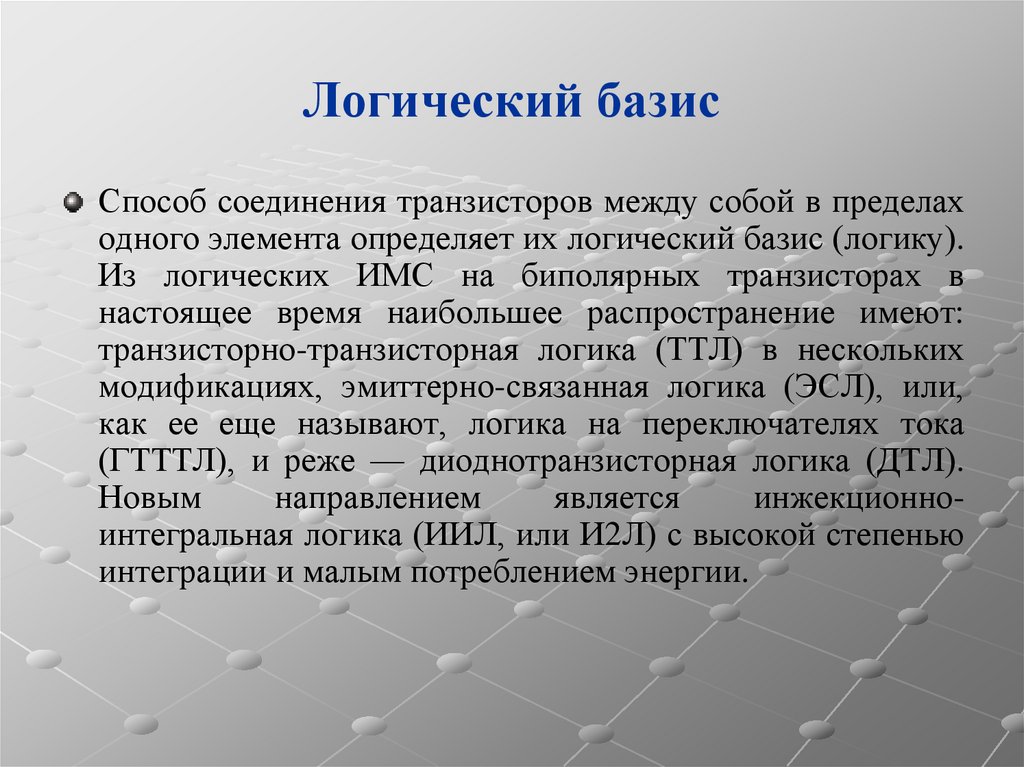 Логический базис

Способ соединения транзисторов между собой в пределах одного элемента определяет их логический базис (логику). Из логических ИМС на биполярных транзисторах в настоящее время наибольшее распространение имеют: транзисторно-транзисторная логика (ТТЛ) в нескольких модификациях, эмиттерно-связанная логика (ЭСЛ), или, как ее еще называют, логика на переключателях тока (ГТТТЛ), и реже — диоднотранзисторная логика (ДТЛ). Новым направлением является инжекционно-интегральная логика (ИИЛ, или И2Л) с высокой степенью интеграции и малым потреблением энергии.